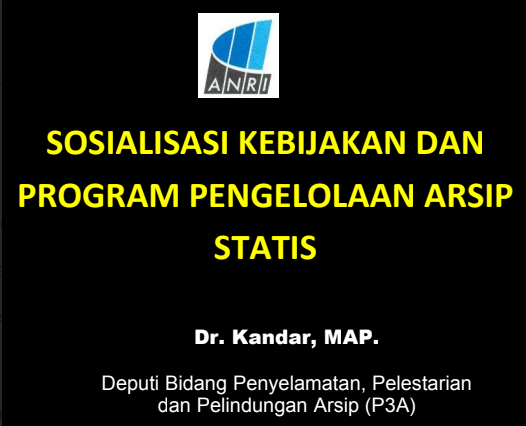 ANRI

SOSIALISASI KEBIJAKAN DAN PROGRAM PENGELOLAAN ARSIP STATIS

Dr. Kandar, MAP.

Deputi Bidang Penyelamatan, Pelestarian dan Pelindungan Arsip (P3A)